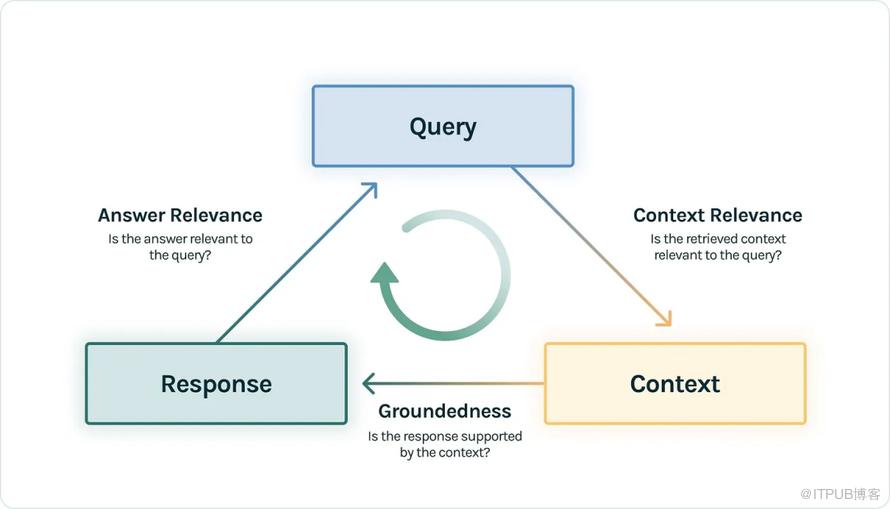 Query

Answer Relevance
Is the answer relevant to the query?

Context Relevance
Is the retrieved context relevant to the query?

Response

Context

Groundedness
Is the response supported by the context?

@ITPUB博客